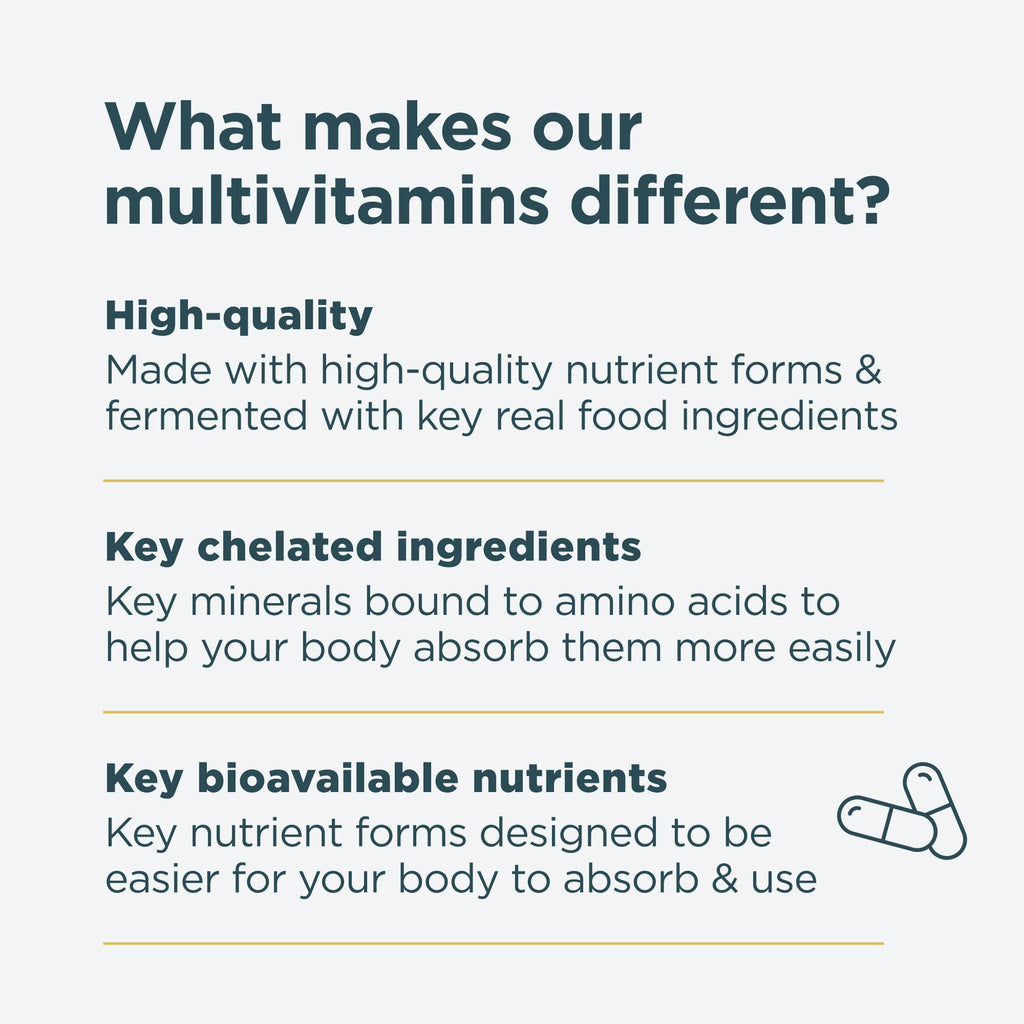 What makes our multivitamins different?

High-quality
Made with high-quality nutrient forms & fermented with key real food ingredients

Key chelated ingredients
Key minerals bound to amino acids to help your body absorb them more easily

Key bioavailable nutrients
Key nutrient forms designed to be easier for your body to absorb & use